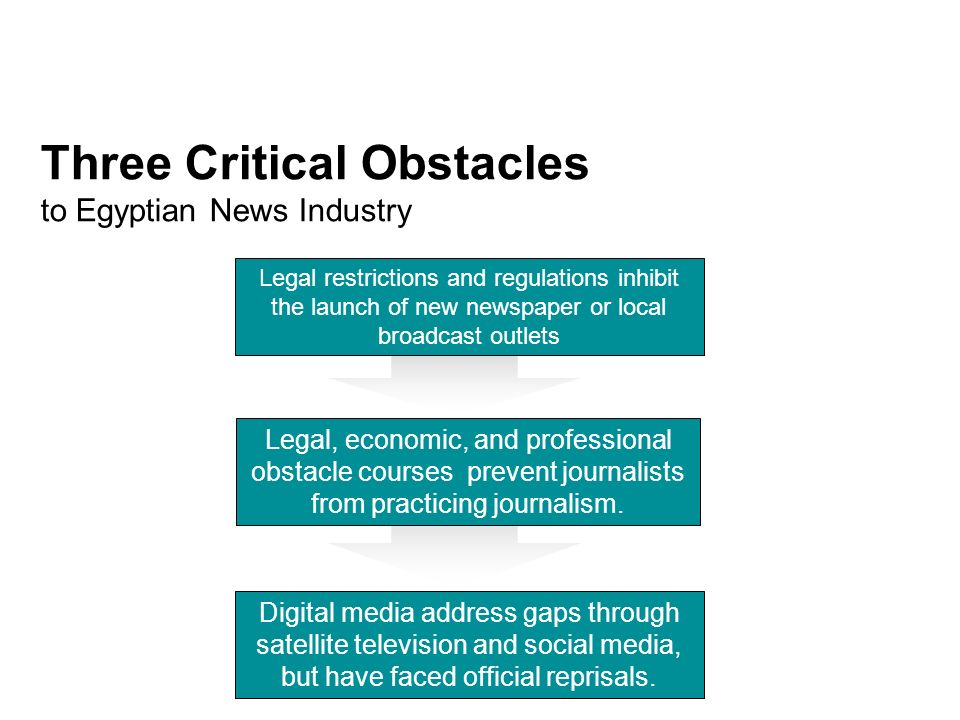 Three Critical Obstacles
to Egyptian News Industry

Legal restrictions and regulations inhibit the launch of new newspaper or local broadcast outlets

Legal, economic, and professional obstacle courses prevent journalists from practicing journalism.

Digital media address gaps through satellite television and social media, but have faced official reprisals.